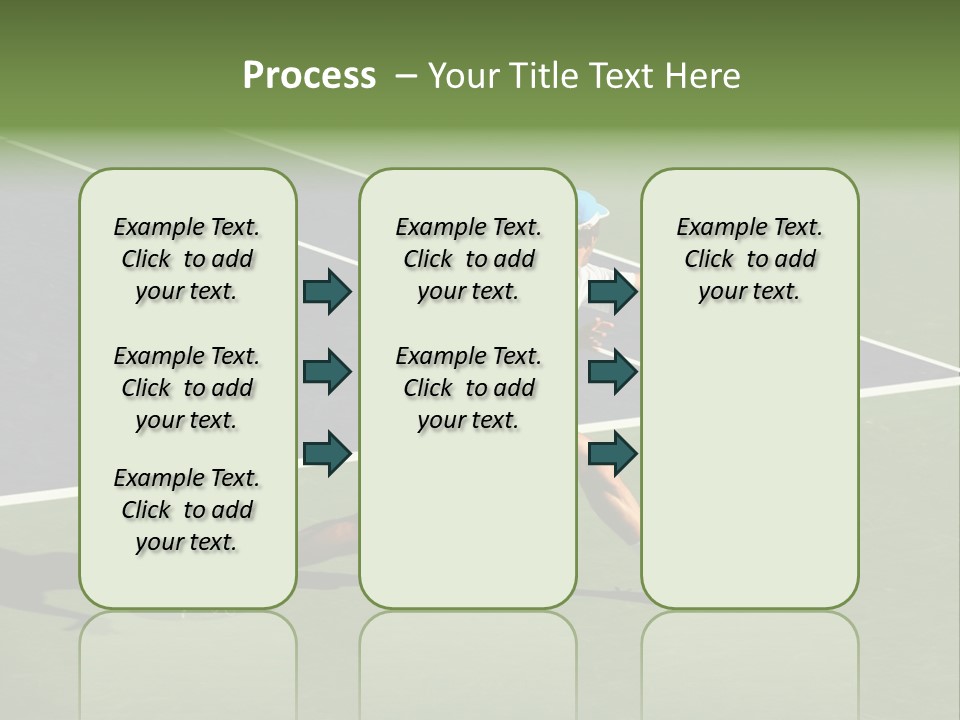 Process – Your Title Text Here

Example Text. Click to add your text.

Example Text. Click to add your text.

Example Text. Click to add your text.

Example Text. Click to add your text.

Example Text. Click to add your text.

Example Text. Click to add your text.